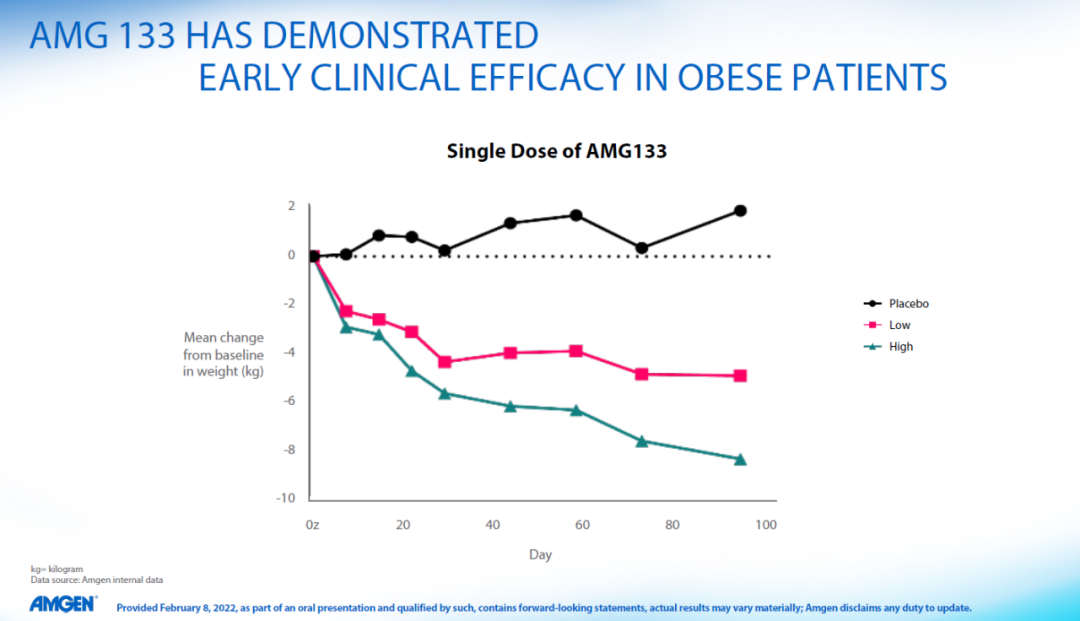 AMG 133 HAS DEMONSTRATED
EARLY CLINICAL EFFICACY IN OBESE PATIENTS

Single Dose of AMG133

Mean change from baseline in weight (kg)

2
0
-2
-4
-6
-8
-10

0z
20
40
60
80
100

Day

Placebo
Low
High

kg= kilogram
Data source: Amgen internal data

AMGEN

Provided February 8, 2022, as part of an oral presentation and qualified by such, contains forward-looking statements, actual results may vary materially; Amgen disclaims any duty to update.